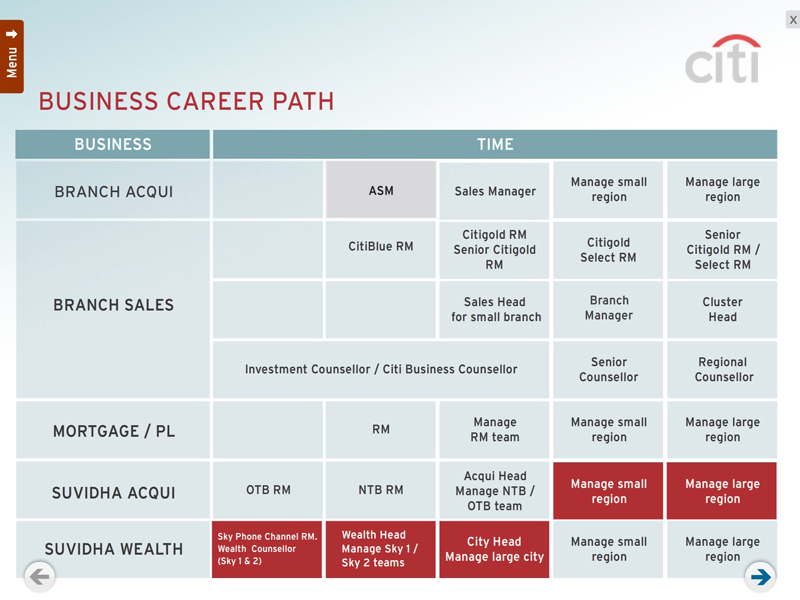 Menu

X

citi

BUSINESS CAREER PATH

| BUSINESS | TIME | | | | |
|---|---|---|---|---|---|
| BRANCH ACQUI | | ASM | Sales Manager | Manage small region | Manage large region |
| BRANCH SALES | | CitiBlue RM | Citigold RM Senior Citigold RM | Citigold Select RM | Senior Citigold RM / Select RM |
| | | | Sales Head for small branch | Branch Manager | Cluster Head |
| | Investment Counsellor / Citi Business Counsellor | | | Senior Counsellor | Regional Counsellor |
| MORTGAGE / PL | | RM | Manage RM team | Manage small region | Manage large region |
| SUVIDHA ACQUI | OTB RM | NTB RM | Acqui Head Manage NTB / OTB team | Manage small region | Manage large region |
| SUVIDHA WEALTH | Sky Phone Channel RM. Wealth Counsellor (Sky 1 & 2) | Wealth Head Manage Sky 1 / Sky 2 teams | City Head Manage large city | Manage small region | Manage large region |